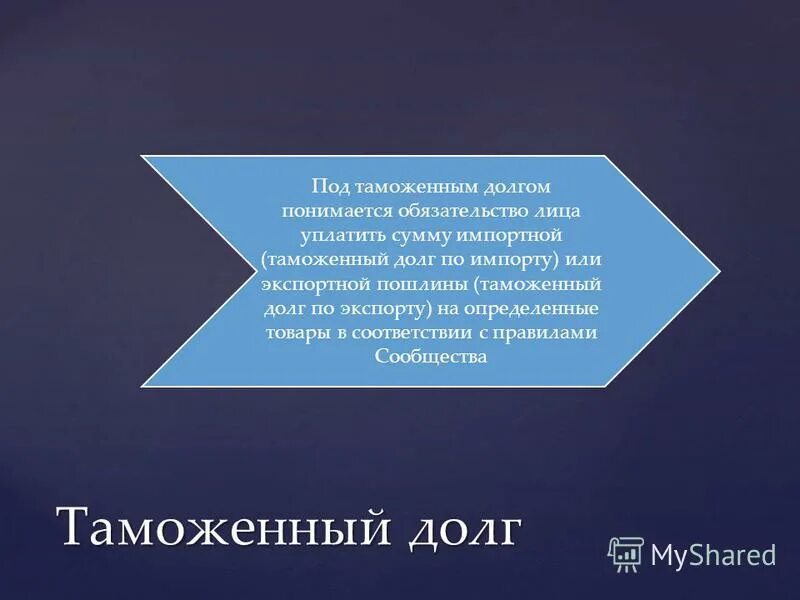 Под таможенным долгом понимается обязательство лица уплатить сумму импортной (таможенный долг по импорту) или экспортной пошлины (таможенный долг по экспорту) на определенные товары в соответствии с правилами Сообщества

Таможенный долг

MyShared